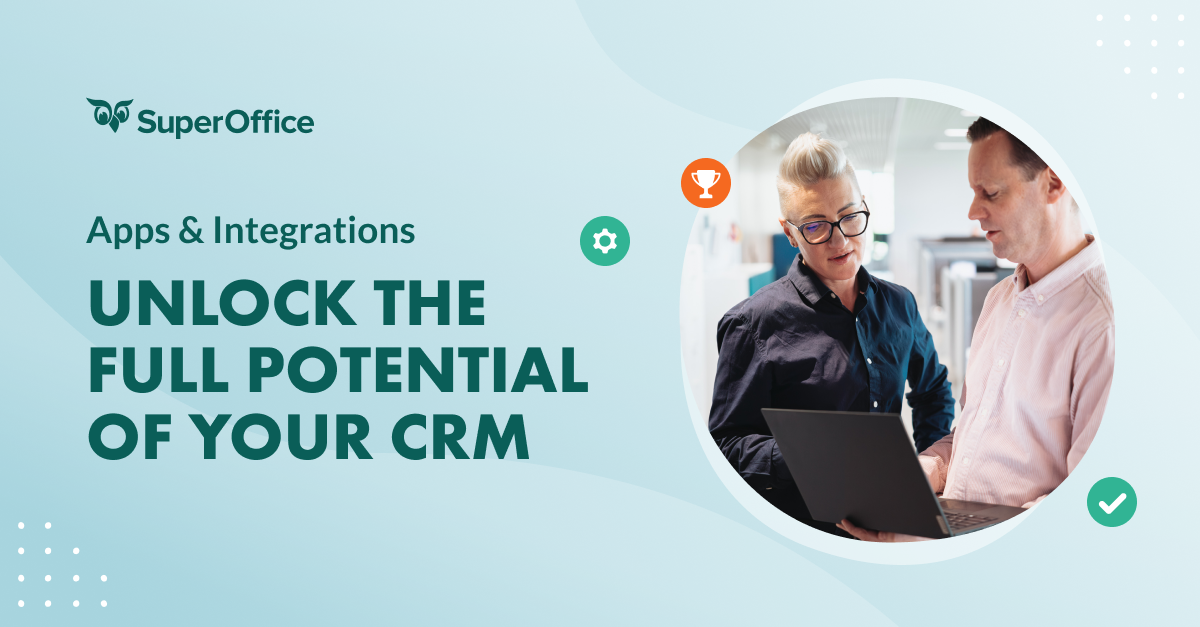 SuperOffice

Apps & Integrations

UNLOCK THE FULL POTENTIAL OF YOUR CRM